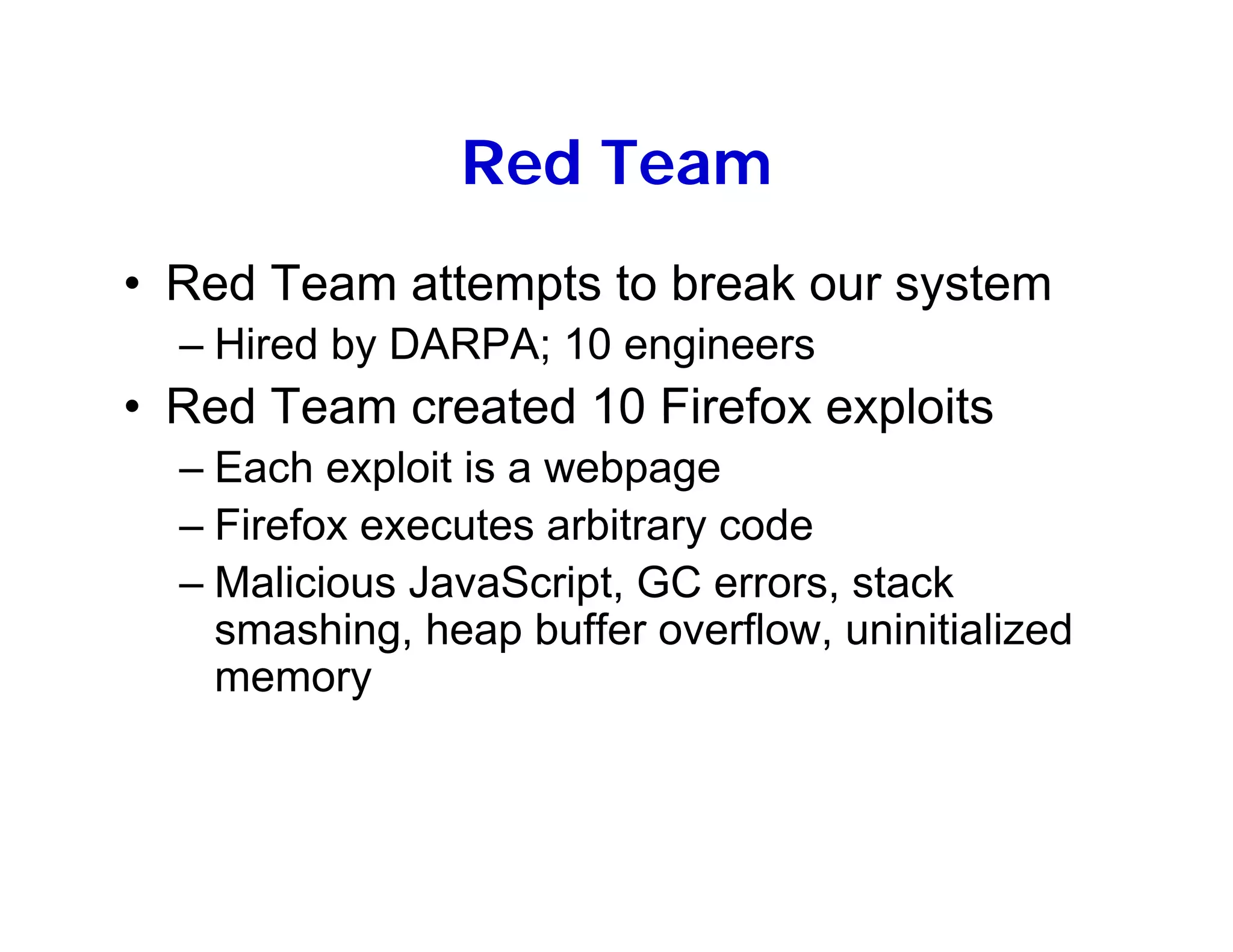 Red Team

• Red Team attempts to break our system
– Hired by DARPA; 10 engineers
• Red Team created 10 Firefox exploits
– Each exploit is a webpage
– Firefox executes arbitrary code
– Malicious JavaScript, GC errors, stack smashing, heap buffer overflow, uninitialized memory